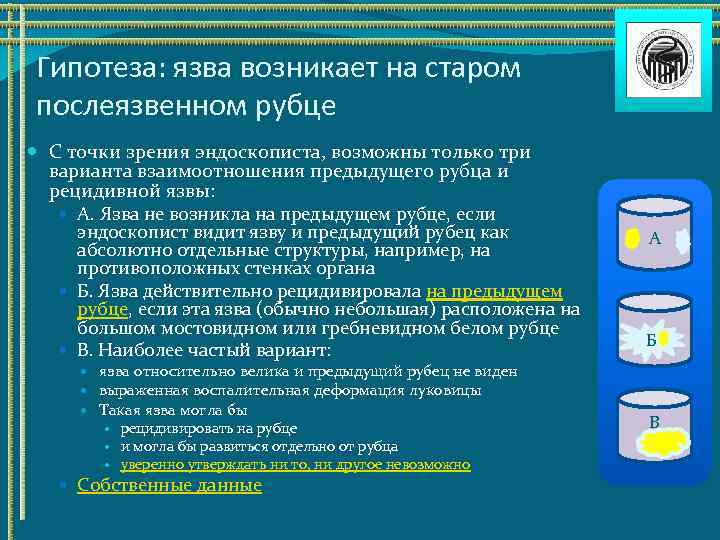 Гипотеза: язва возникает на старом послеязвенном рубце

С точки зрения эндоскописта, возможны только три варианта взаимоотношения предыдущего рубца и рецидивной язвы:

А. Язва не возникла на предыдущем рубце, если эндоскопист видит язву и предыдущий рубец как абсолютно отдельные структуры, например, на противоположных стенках органа

Б. Язва действительно рецидивировала на предыдущем рубце, если эта язва (обычно небольшая) расположена на большом мостовидном или гребневидном белом рубце

В. Наиболее частый вариант:

язва относительно велика и предыдущий рубец не виден

выраженная воспалительная деформация луковицы

Такая язва могла бы

рецидивировать на рубце

и могла бы развиться отдельно от рубца

уверенно утверждать ни то, ни другое невозможно

Собственные данные

А

Б

В